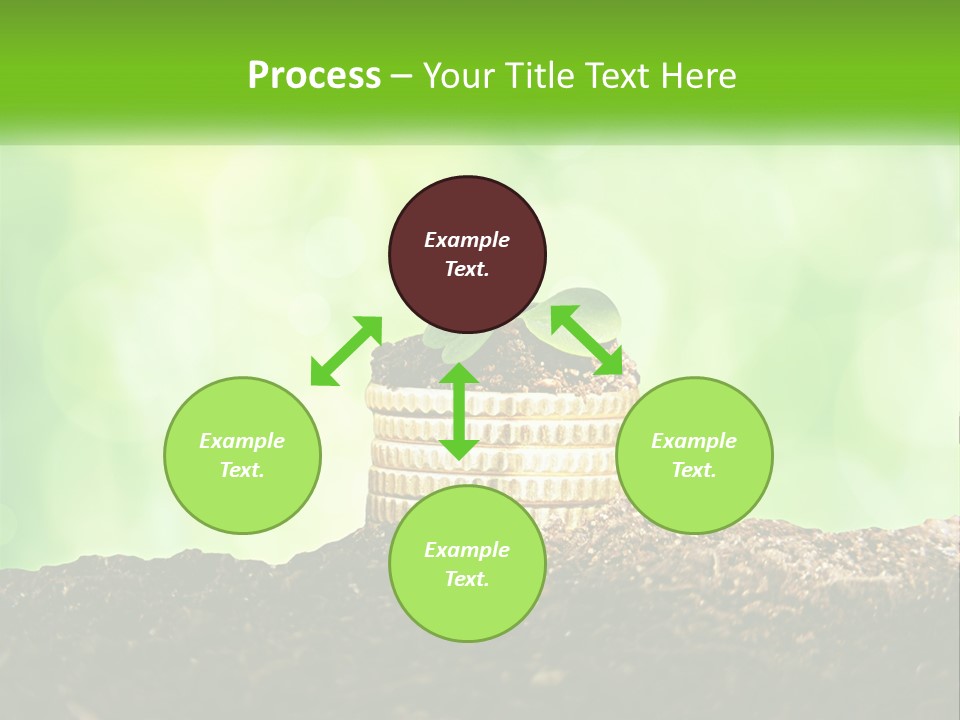 Process – Your Title Text Here

Example Text.

Example Text.

Example Text.

Example Text.